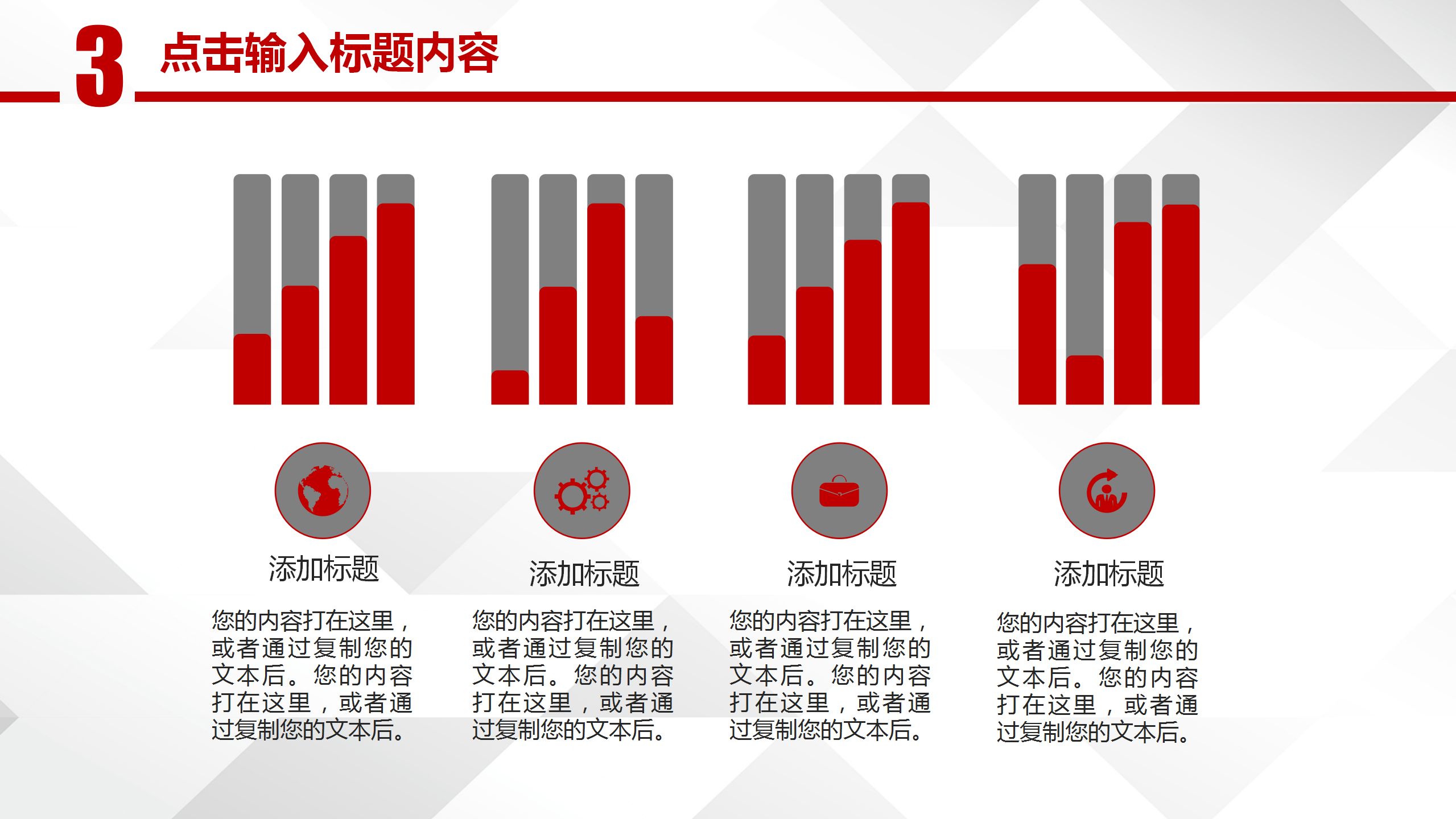 3 点击输入标题内容

添加标题

您的内容打在这里，或者通过复制您的文本后。您的内容打在这里，或者通过复制您的文本后。

添加标题

您的内容打在这里，或者通过复制您的文本后。您的内容打在这里，或者通过复制您的文本后。

添加标题

您的内容打在这里，或者通过复制您的文本后。您的内容打在这里，或者通过复制您的文本后。

添加标题

您的内容打在这里，或者通过复制您的文本后。您的内容打在这里，或者通过复制您的文本后。